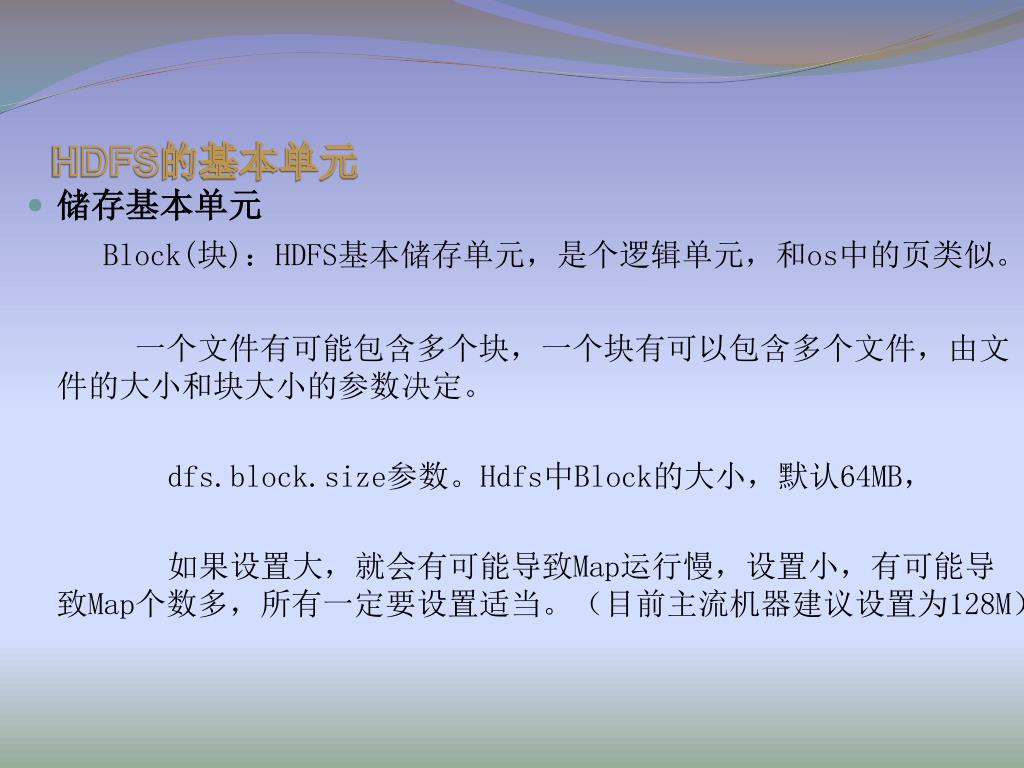 HDFS的基本单元

储存基本单元

Block(块)：HDFS基本储存单元，是个逻辑单元，和os中的页类似。

一个文件有可能包含多个块，一个块有可以包含多个文件，由文件的大小和块大小的参数决定。

dfs.block.size参数。Hdfs中Block的大小，默认64MB，

如果设置大，就会有可能导致Map运行慢，设置小，有可能导致Map个数多，所有一定要设置适当。（目前主流机器建议设置为128M）